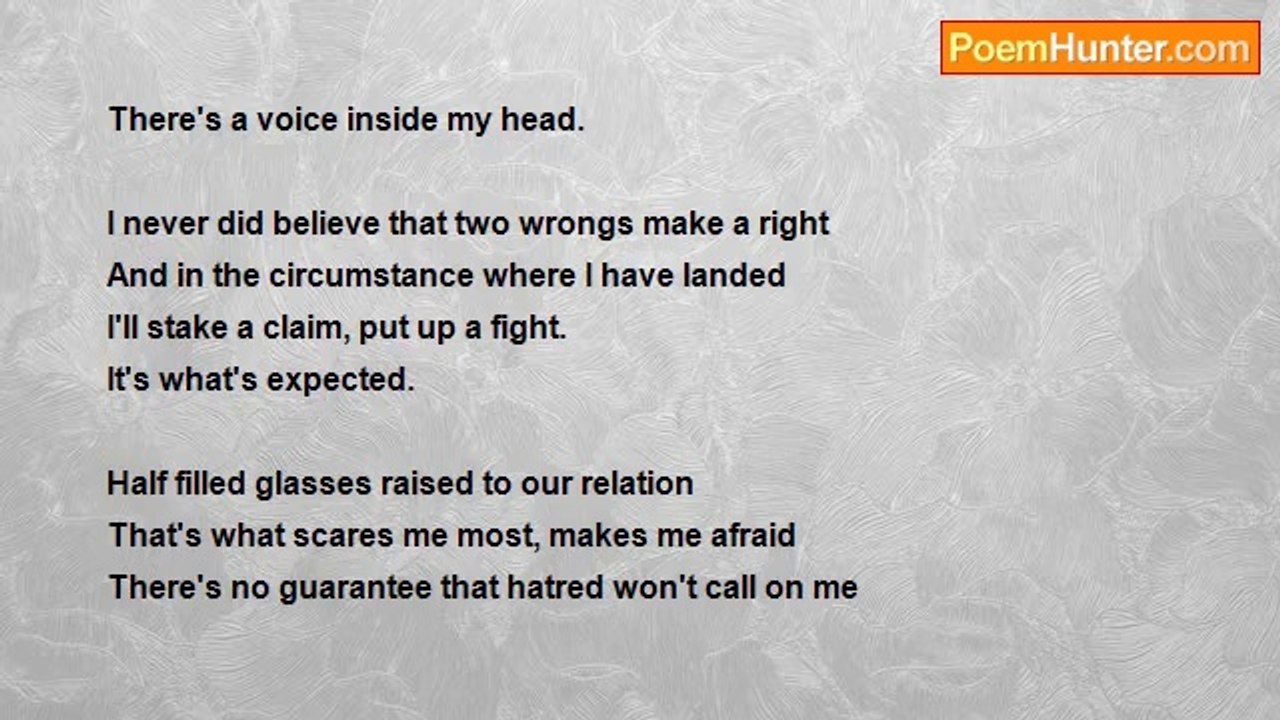 PoemHunter.com

There's a voice inside my head.

I never did believe that two wrongs make a right
And in the circumstance where I have landed
I'll stake a claim, put up a fight.
It's what's expected.

Half filled glasses raised to our relation
That's what scares me most, makes me afraid
There's no guarantee that hatred won't call on me